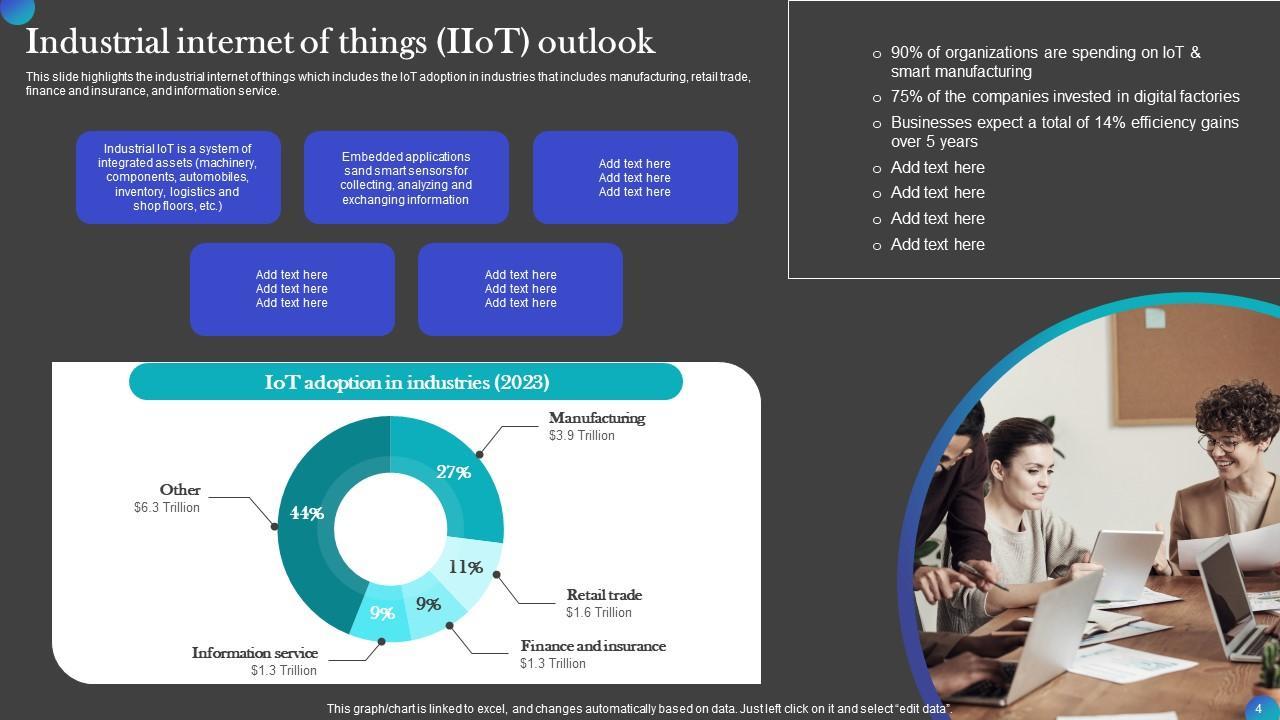 Industrial internet of things (IIoT) outlook

This slide highlights the industrial internet of things which includes the IoT adoption in industries that includes manufacturing, retail trade, finance and insurance, and information service.

Industrial IoT is a system of integrated assets (machinery, components, automobiles, inventory, logistics and shop floors, etc.)

Embedded applications sand smart sensors for collecting, analyzing and exchanging information

Add text here
Add text here
Add text here

Add text here
Add text here
Add text here

Add text here
Add text here
Add text here

○ 90% of organizations are spending on IoT & smart manufacturing
○ 75% of the companies invested in digital factories
○ Businesses expect a total of 14% efficiency gains over 5 years
○ Add text here
○ Add text here
○ Add text here
○ Add text here

IoT adoption in industries (2023)

Manufacturing
$3.9 Trillion

27%

Other
$6.3 Trillion

44%

11%

Retail trade
$1.6 Trillion

9%

9%

Finance and insurance
$1.3 Trillion

Information service
$1.3 Trillion

This graph/chart is linked to excel, and changes automatically based on data. Just left click on it and select "edit data".

4